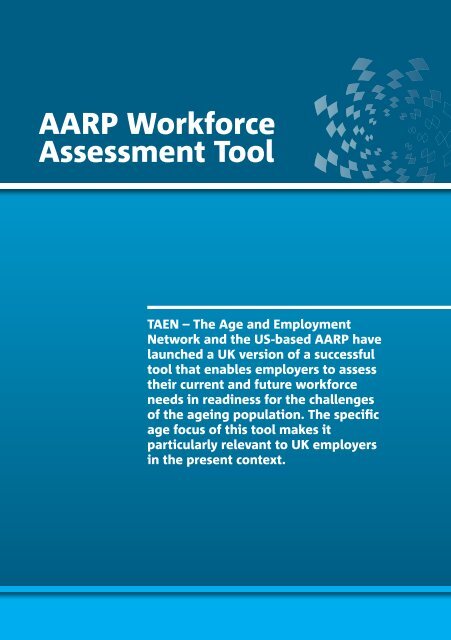 AARP Workforce Assessment Tool

TAEN – The Age and Employment Network and the US-based AARP have launched a UK version of a successful tool that enables employers to assess their current and future workforce needs in readiness for the challenges of the ageing population. The specific age focus of this tool makes it particularly relevant to UK employers in the present context.